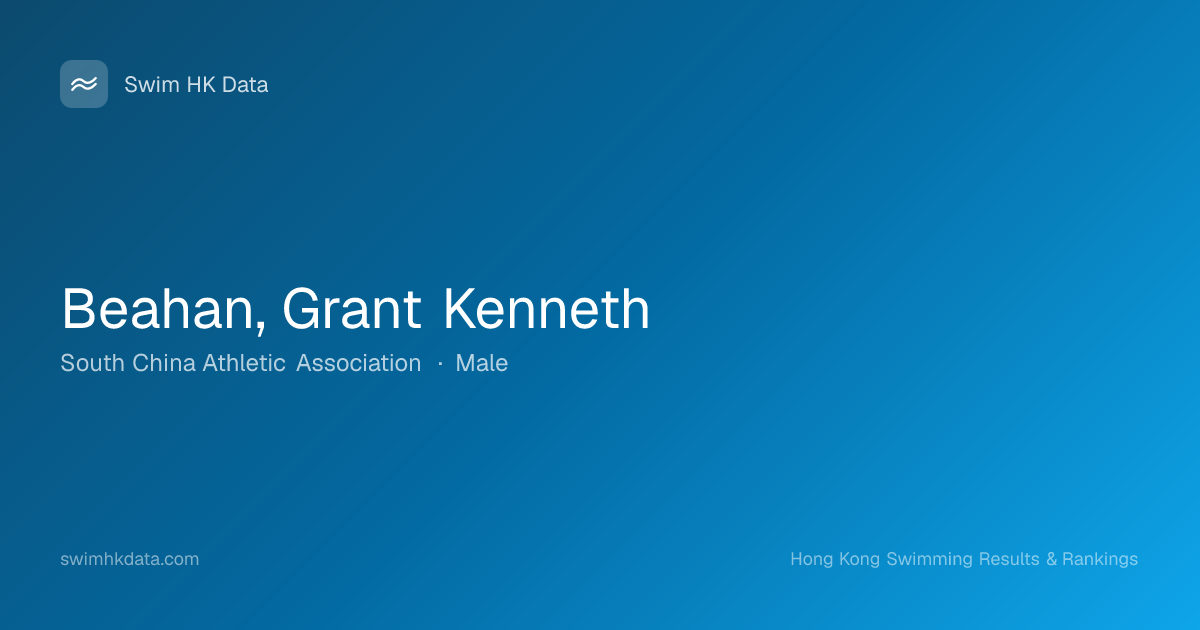 Swim HK Data

Beahan, Grant Kenneth

South China Athletic Association · Male

swimhkdata.com

Hong Kong Swimming Results & Rankings